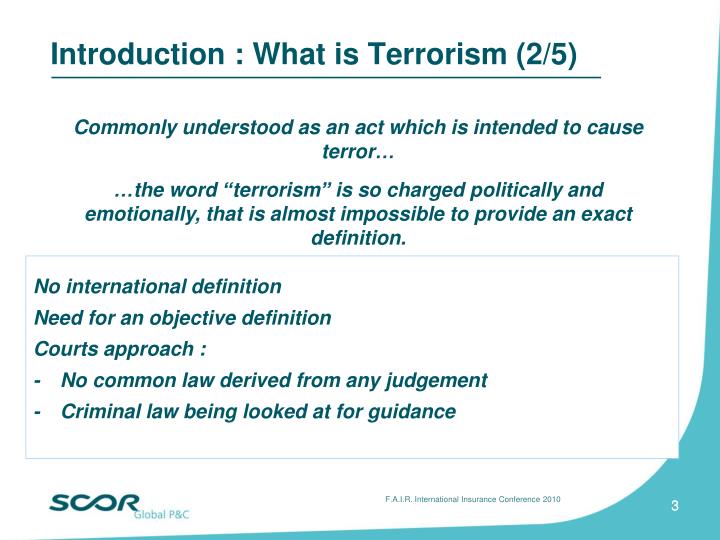 Introduction : What is Terrorism (2/5)

Commonly understood as an act which is intended to cause terror…

…the word “terrorism” is so charged politically and emotionally, that is almost impossible to provide an exact definition.

No international definition

Need for an objective definition

Courts approach :

- No common law derived from any judgement

- Criminal law being looked at for guidance

SCOR Global P&C

F.A.I.R. International Insurance Conference 2010

3